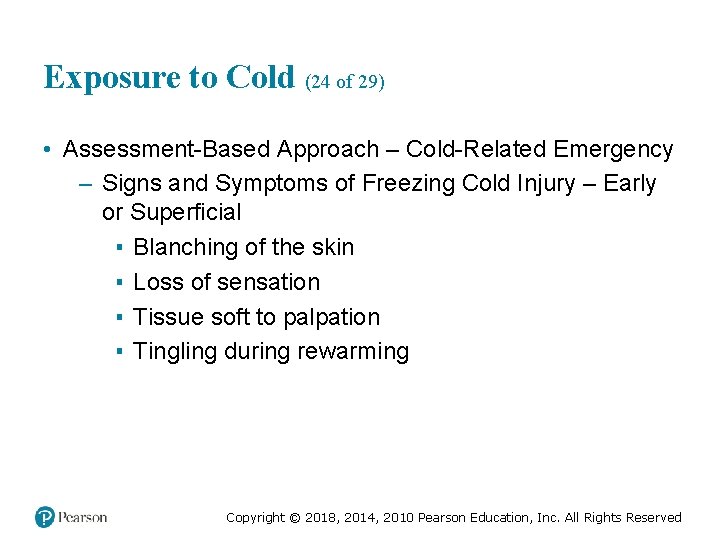 Exposure to Cold (24 of 29)

• Assessment-Based Approach – Cold-Related Emergency
  – Signs and Symptoms of Freezing Cold Injury – Early or Superficial
    ▪ Blanching of the skin
    ▪ Loss of sensation
    ▪ Tissue soft to palpation
    ▪ Tingling during rewarming

Pearson

Copyright © 2018, 2014, 2010 Pearson Education, Inc. All Rights Reserved